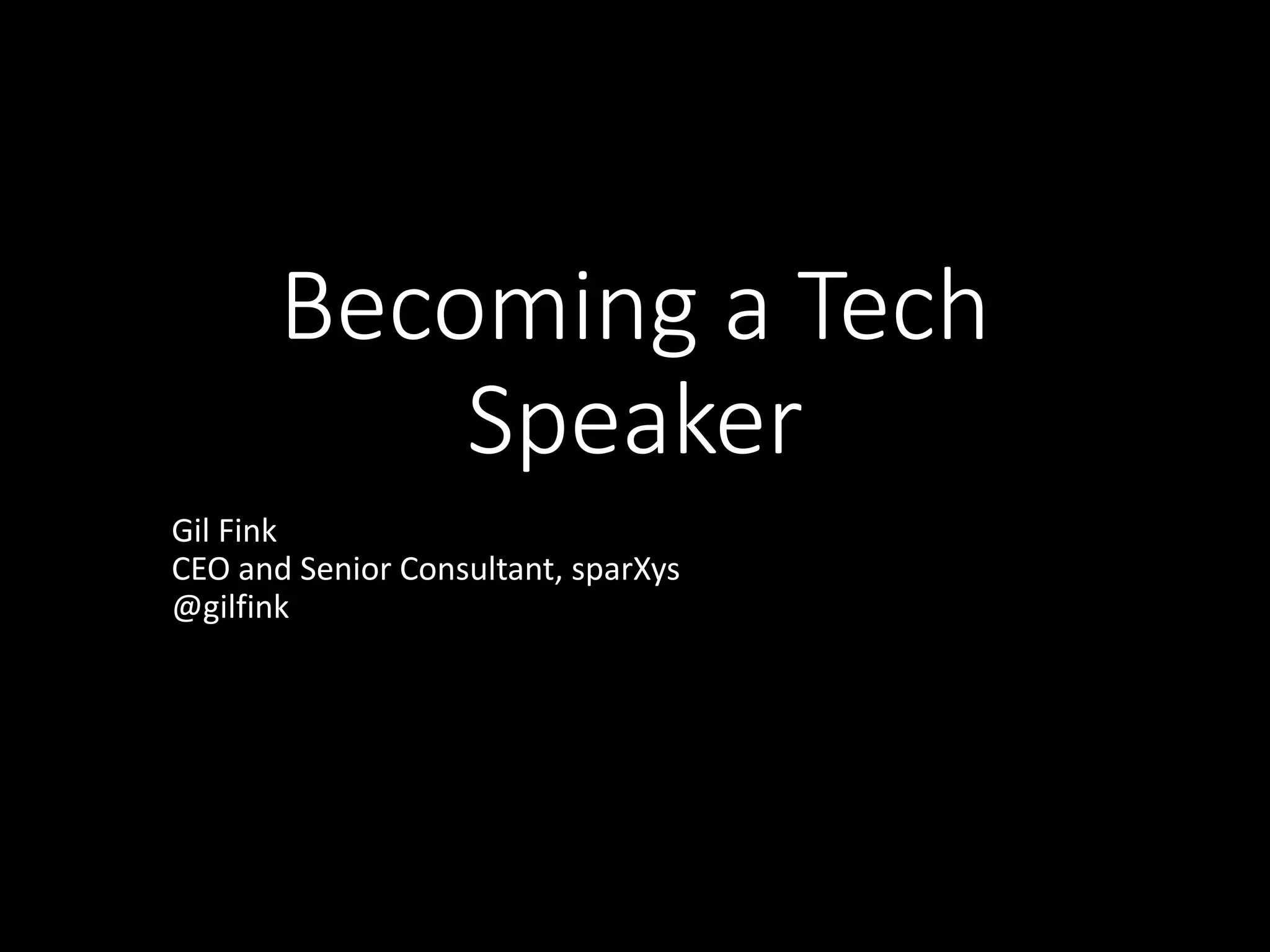 Becoming a Tech Speaker

Gil Fink
CEO and Senior Consultant, sparXys
@gilfink